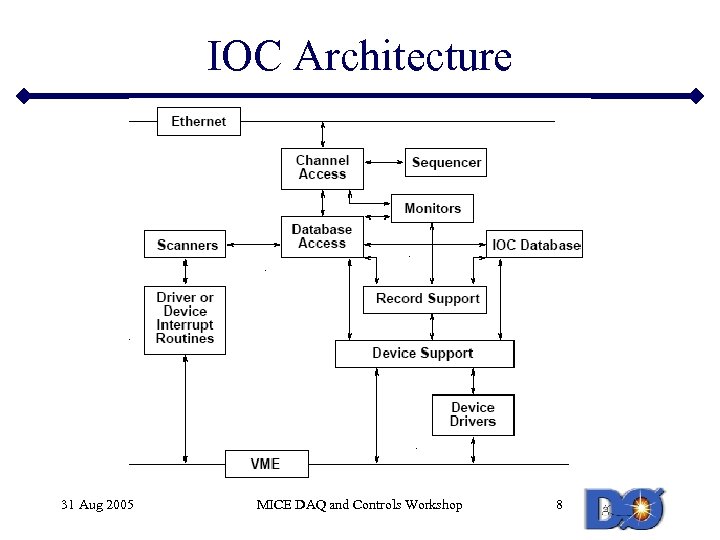 IOC Architecture

Ethernet

Channel Access

Sequencer

Monitors

Scanners

Database Access

IOC Database

Driver or Device Interrupt Routines

Record Support

Device Support

Device Drivers

VME

31 Aug 2005

MICE DAQ and Controls Workshop

8

DØ